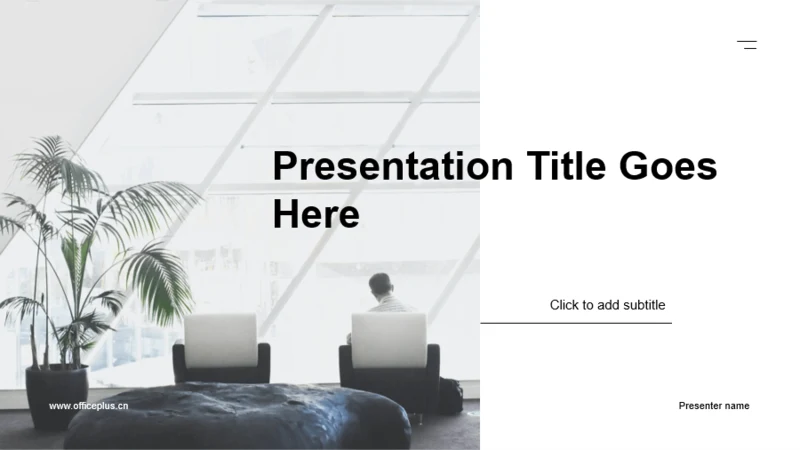 Presentation Title Goes Here

Click to add subtitle

www.officeplus.cn

Presenter name